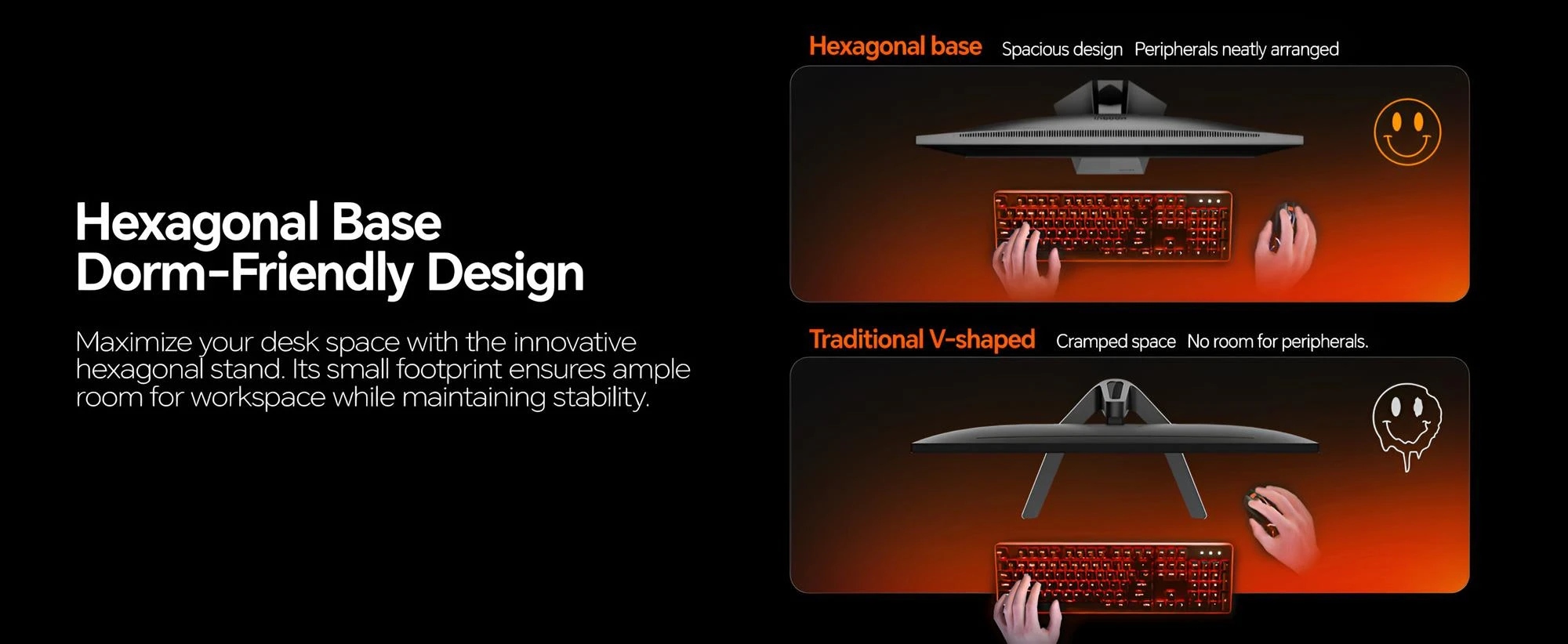 Hexagonal Base
Dorm-Friendly Design

Maximize your desk space with the innovative hexagonal stand. Its small footprint ensures ample room for workspace while maintaining stability.

Hexagonal base Spacious design Peripherals neatly arranged

Traditional V-shaped Cramped space No room for peripherals.